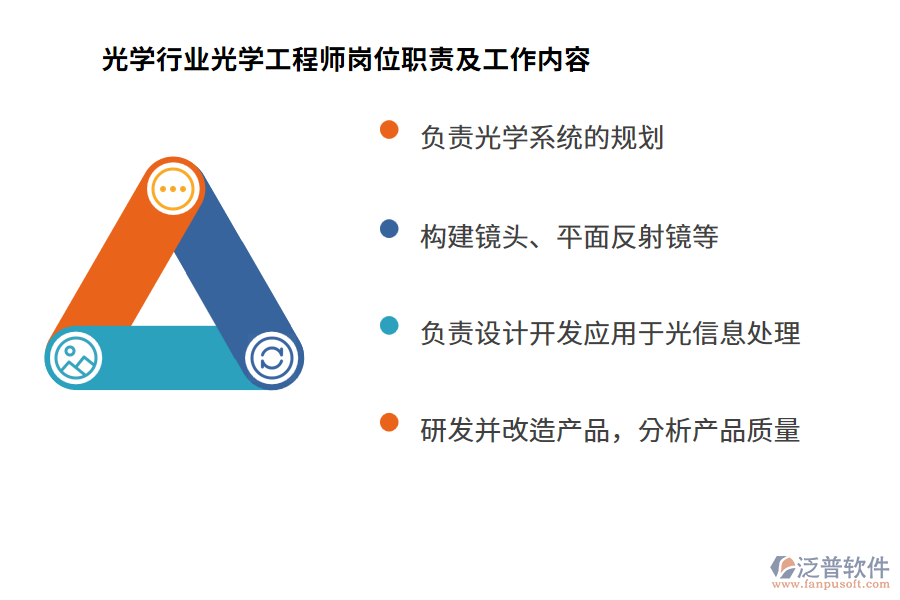 光学行业光学工程师岗位职责及工作内容

负责光学系统的规划

构建镜头、平面反射镜等

负责设计开发应用于光信息处理

研发并改造产品，分析产品质量

泛普软件
www.fanpusoft.com